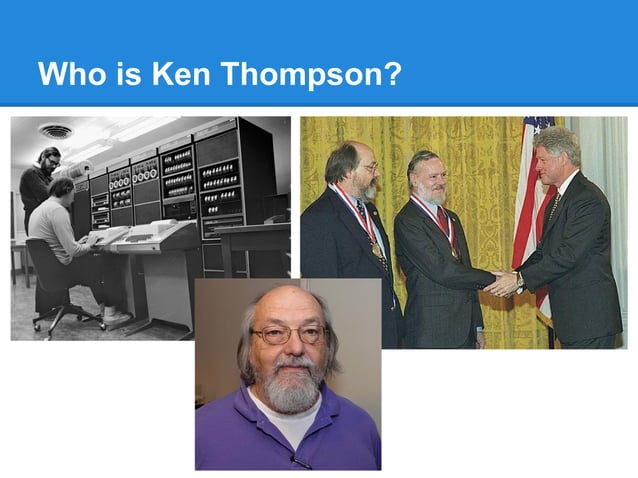 Who is Ken Thompson?